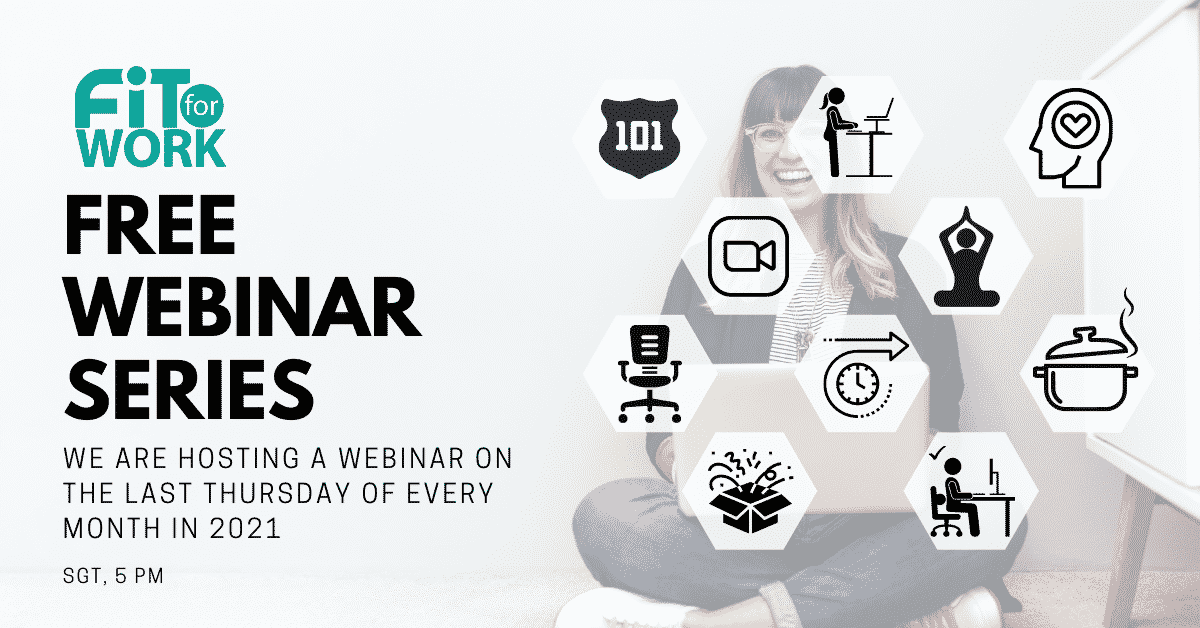 FiT for WORK

FREE WEBINAR SERIES

WE ARE HOSTING A WEBINAR ON THE LAST THURSDAY OF EVERY MONTH IN 2021

SGT, 5 PM

101